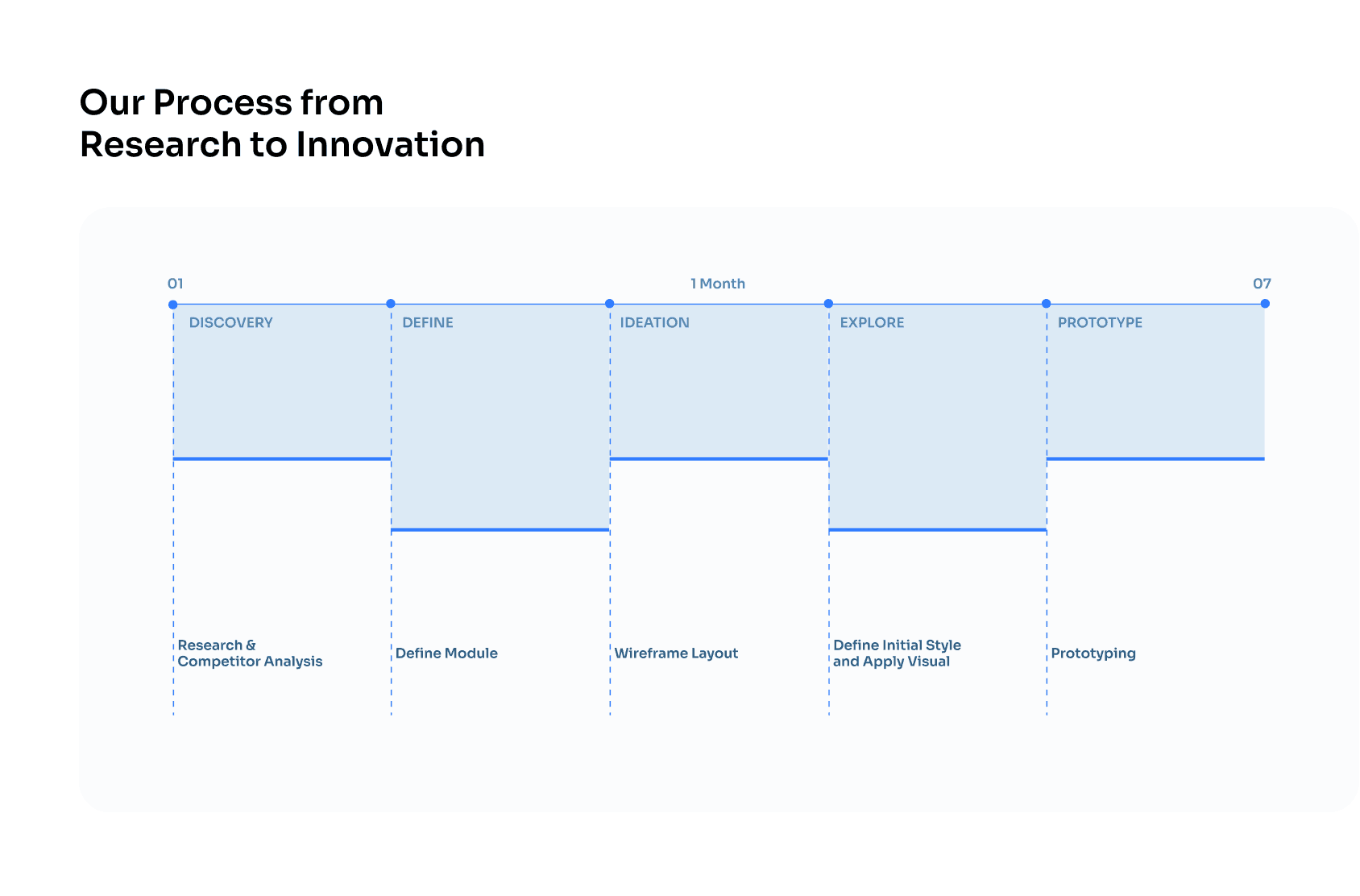 Our Process from
Research to Innovation

01

1 Month

07

DISCOVERY

DEFINE

IDEATION

EXPLORE

PROTOTYPE

Research & Competitor Analysis

Define Module

Wireframe Layout

Define Initial Style and Apply Visual

Prototyping